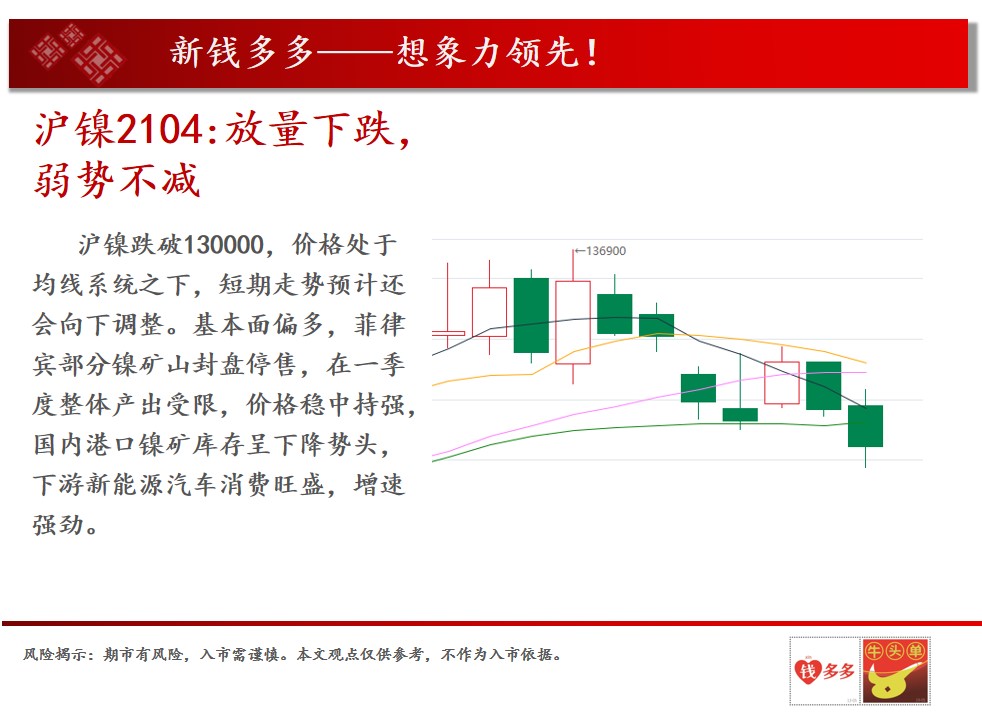 新钱多多——想象力领先！

沪镍2104:放量下跌，弱势不减

沪镍跌破130000，价格处于均线系统之下，短期走势预计还会向下调整。基本面偏多，菲律宾部分镍矿山封盘停售，在一季度整体产出受限，价格稳中持强，国内港口镍矿库存呈下降势头，下游新能源汽车消费旺盛，增速强劲。

←136900

风险揭示：期市有风险，入市需谨慎。本文观点仅供参考，不作为入市依据。

钱多多

牛头单